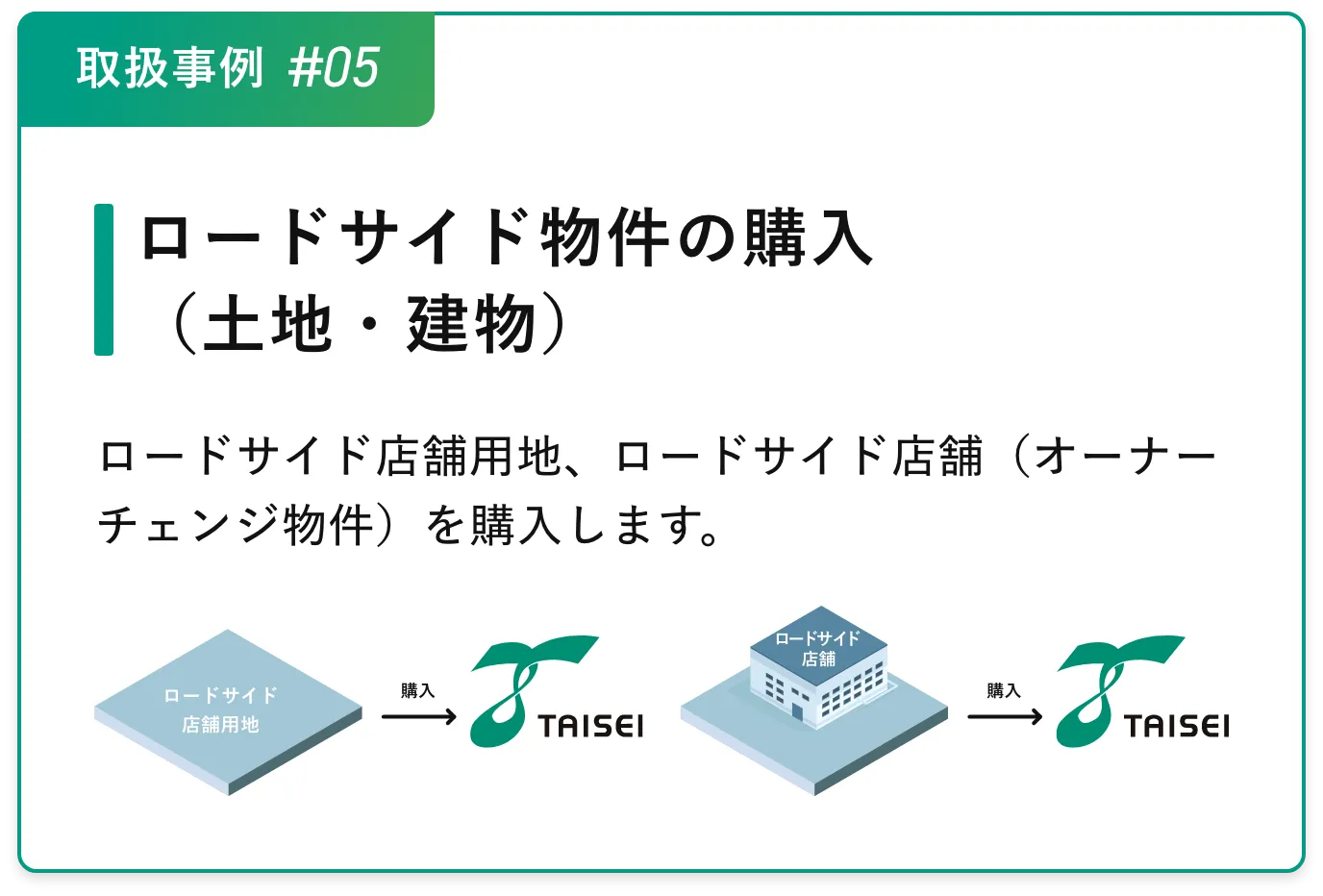 取扱事例 #05

ロードサイド物件の購入（土地・建物）

ロードサイド店舗用地、ロードサイド店舗（オーナーチェンジ物件）を購入します。

ロードサイド店舗用地

購入

TAISEI

ロードサイド店舗

購入

TAISEI